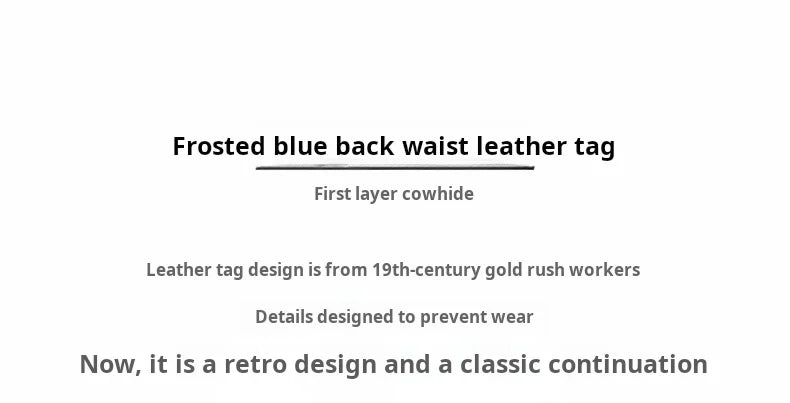 Frosted blue back waist leather tag

First layer cowhide

Leather tag design is from 19th-century gold rush workers

Details designed to prevent wear

Now, it is a retro design and a classic continuation